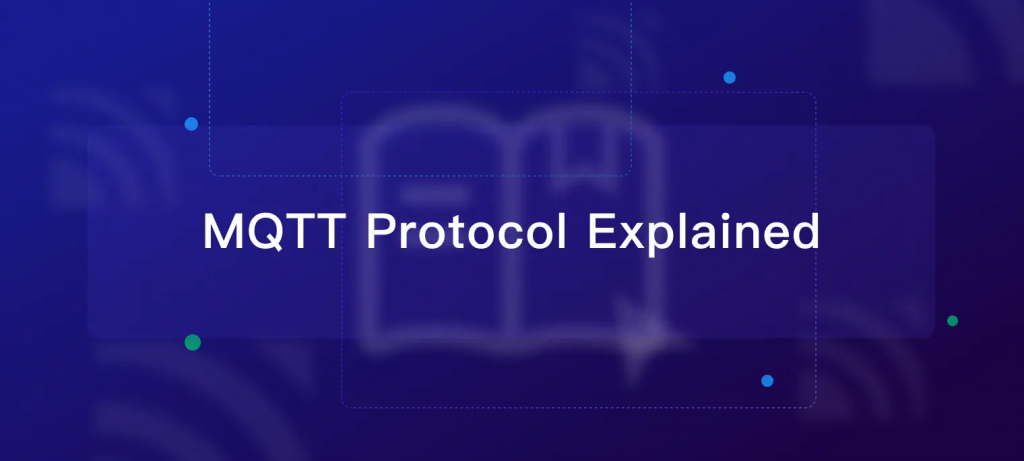 MQTT Protocol Explained